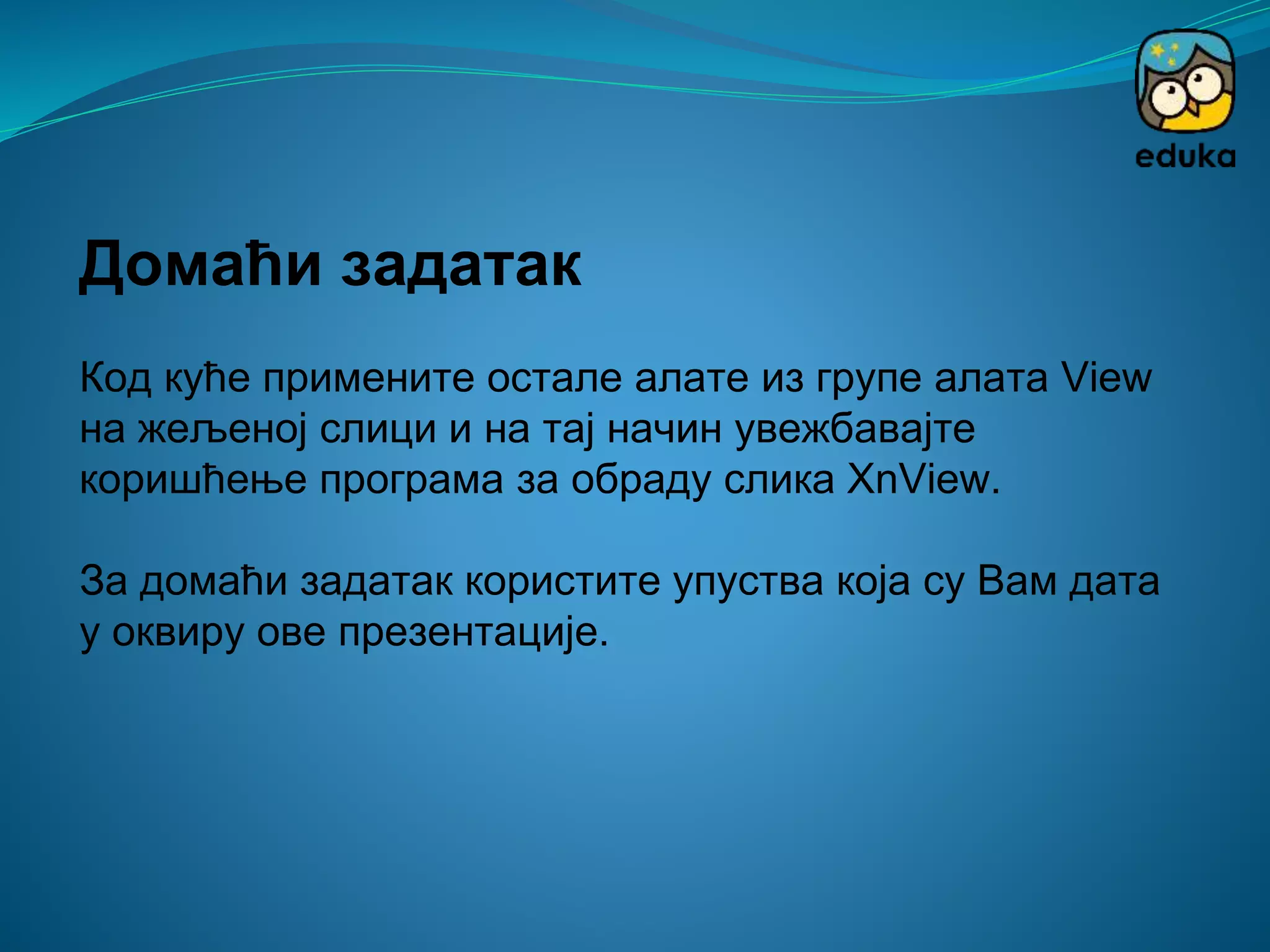 eduka

Домаћи задатак

Код куће примените остале алате из групе алата View на жељеној слици и на тај начин увежбавајте коришћење програма за обраду слика XnView.

За домаћи задатак користите упуства која су Вам дата у оквиру ове презентације.